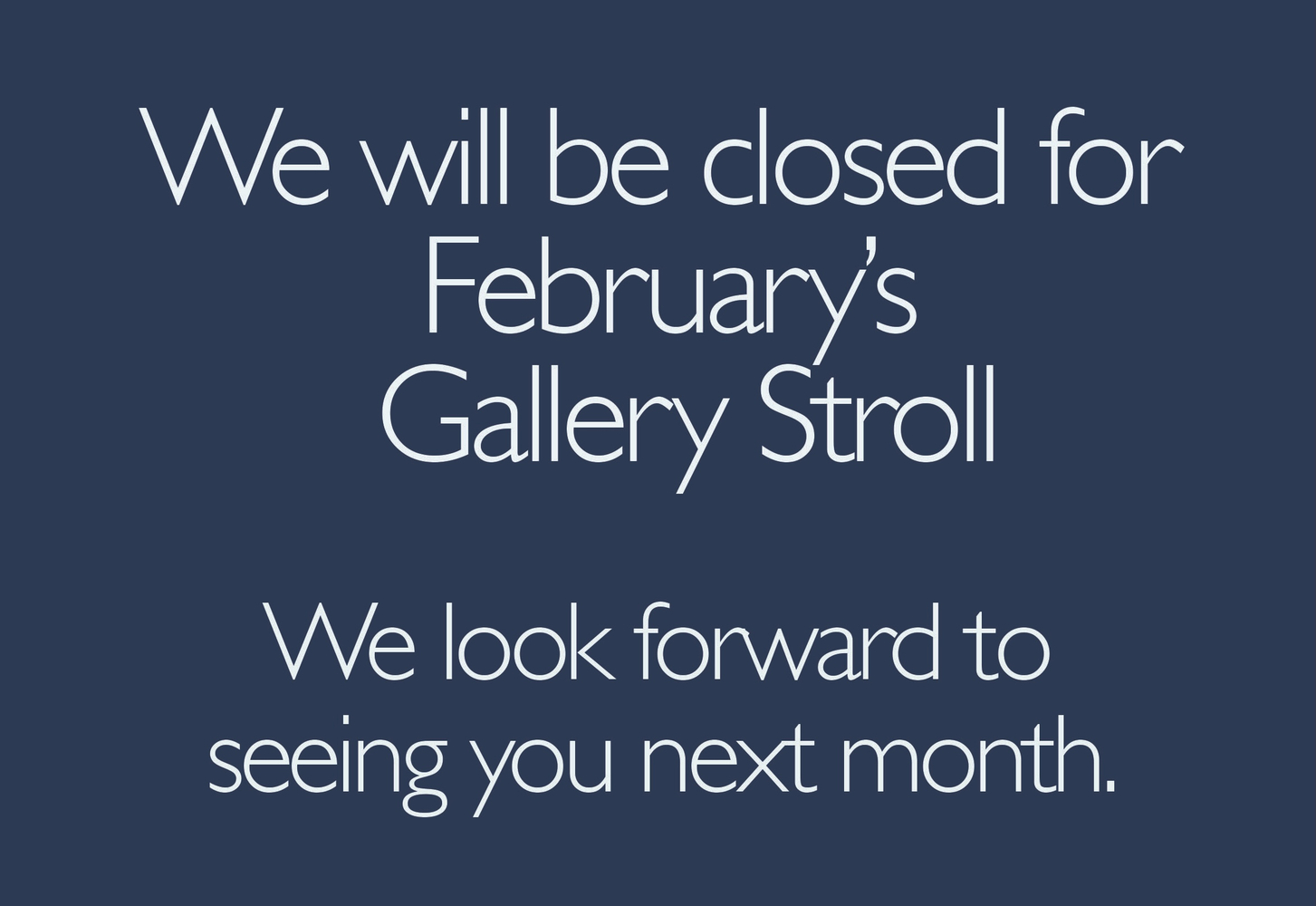 We will be closed for February's Gallery Stroll

We look forward to seeing you next month.